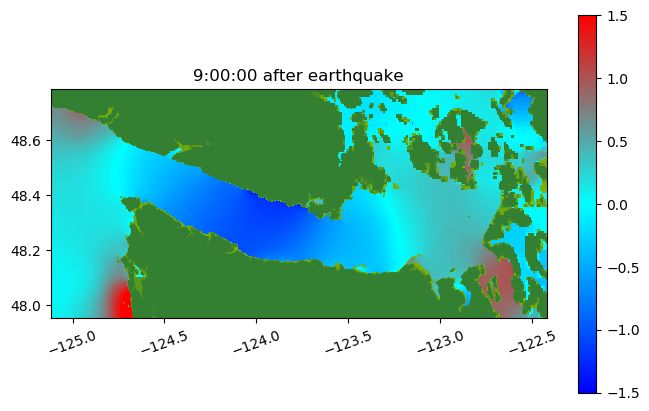 9:00:00 after earthquake

48.6
48.4
48.2
48.0

−125.0
−124.5
−124.0
−123.5
−123.0
−122.5

1.5
1.0
0.5
0.0
−0.5
−1.0
−1.5